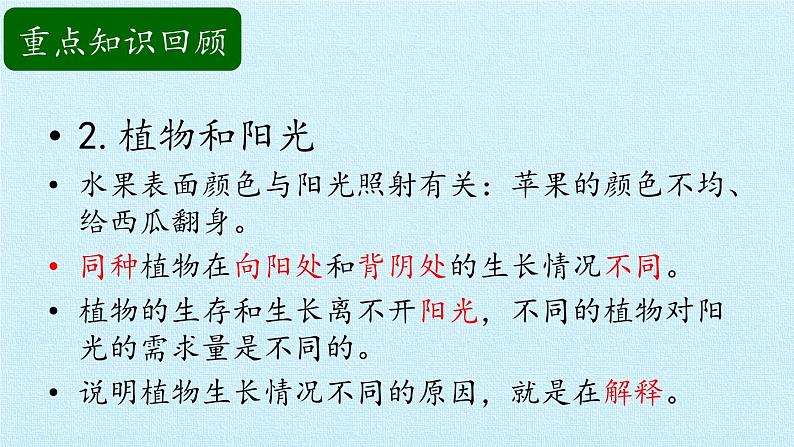 重点知识回顾

• 2. 植物和阳光

• 水果表面颜色与阳光照射有关：苹果的颜色不均、给西瓜翻身。

• 同种植物在向阳处和背阴处的生长情况不同。

• 植物的生存和生长离不开阳光，不同的植物对阳光的需求量是不同的。

• 说明植物生长情况不同的原因，就是在解释。